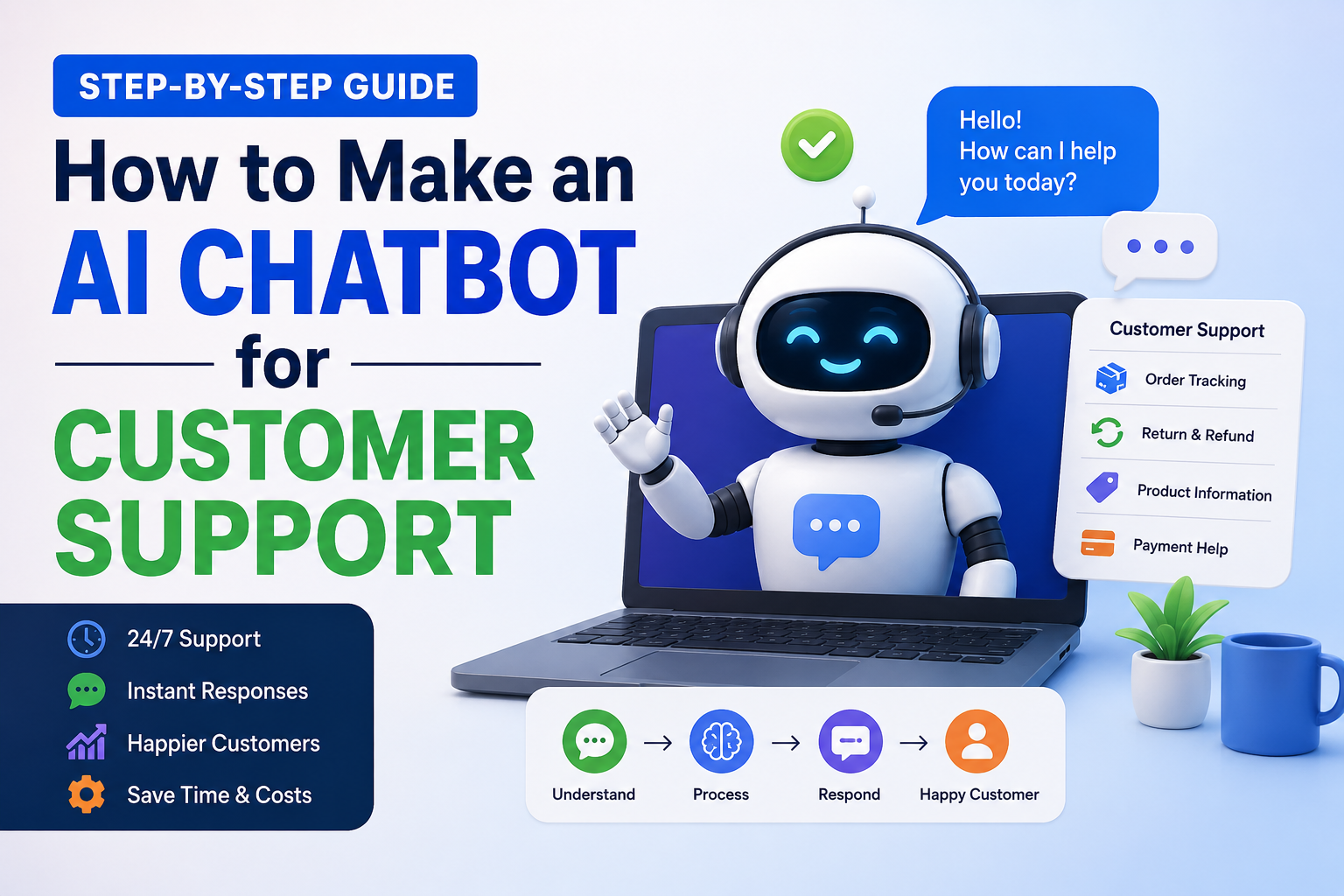 STEP-BY-STEP GUIDE

How to Make an AI CHATBOT for CUSTOMER SUPPORT

24/7 Support
Instant Responses
Happier Customers
Save Time & Costs

Hello!
How can I help you today?

Customer Support
Order Tracking
Return & Refund
Product Information
Payment Help

Understand → Process → Respond → Happy Customer